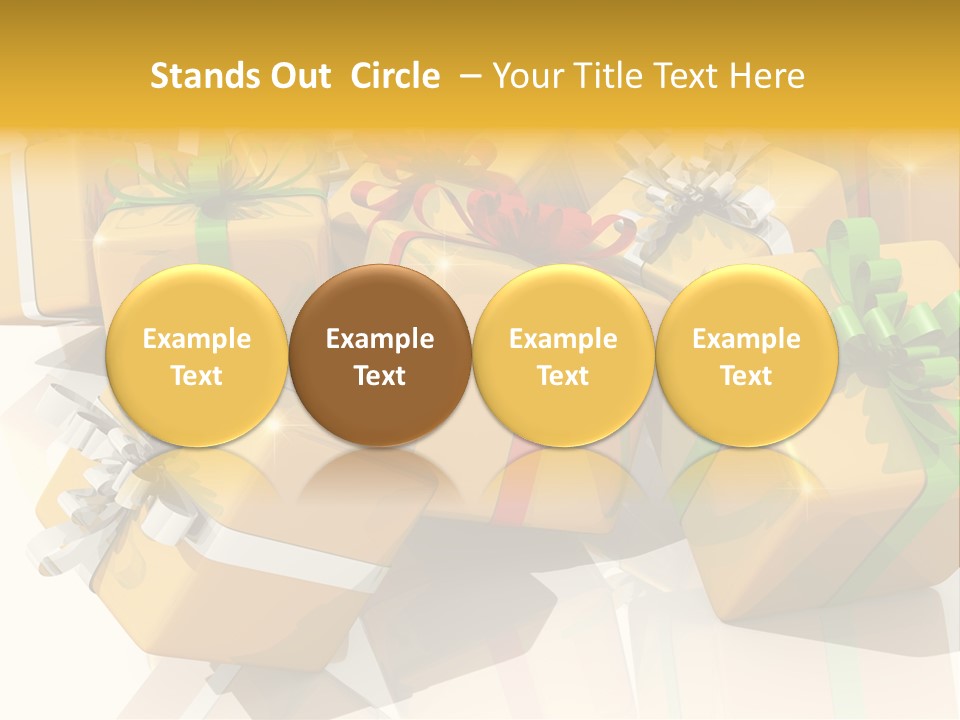 Stands Out  Circle  – Your Title Text Here

Example Text

Example Text

Example Text

Example Text